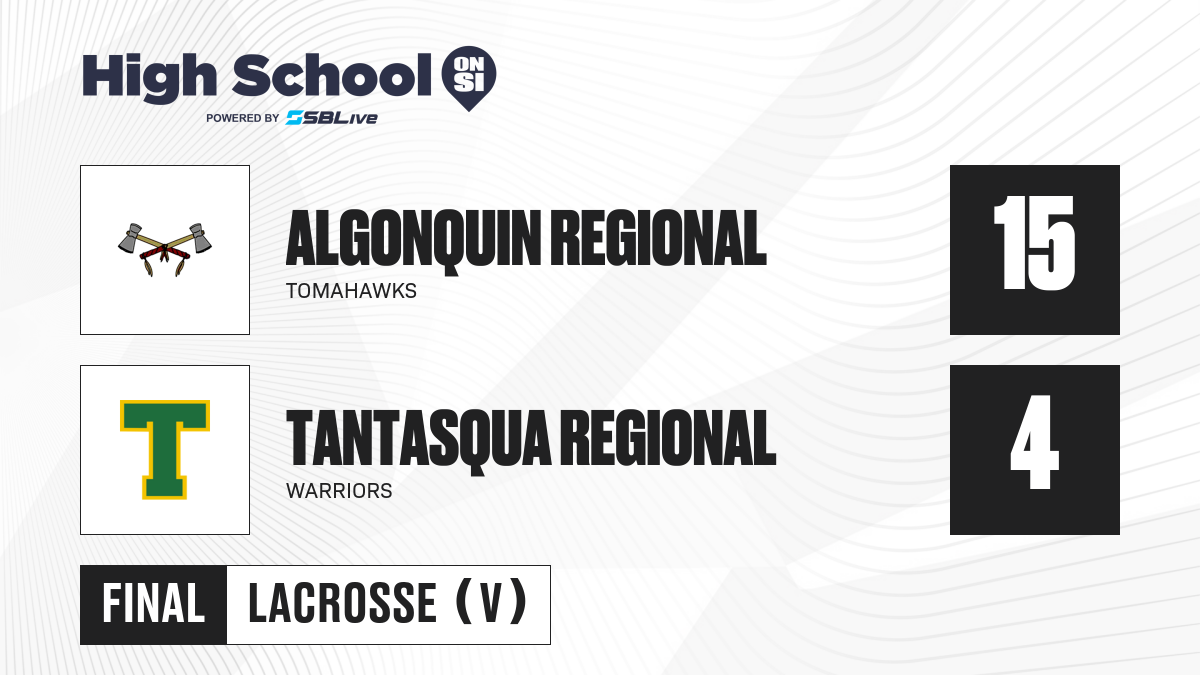 High School ON SI
POWERED BY SBLive

ALGONQUIN REGIONAL
TOMAHAWKS
15

T
TANTASQUA REGIONAL
WARRIORS
4

FINAL LACROSSE (V)